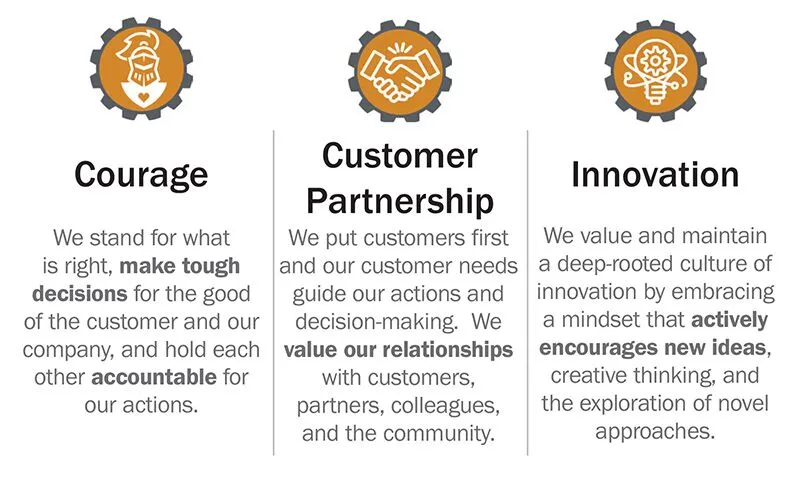 Courage

We stand for what is right, make tough decisions for the good of the customer and our company, and hold each other accountable for our actions.

Customer Partnership

We put customers first and our customer needs guide our actions and decision-making. We value our relationships with customers, partners, colleagues, and the community.

Innovation

We value and maintain a deep-rooted culture of innovation by embracing a mindset that actively encourages new ideas, creative thinking, and the exploration of novel approaches.